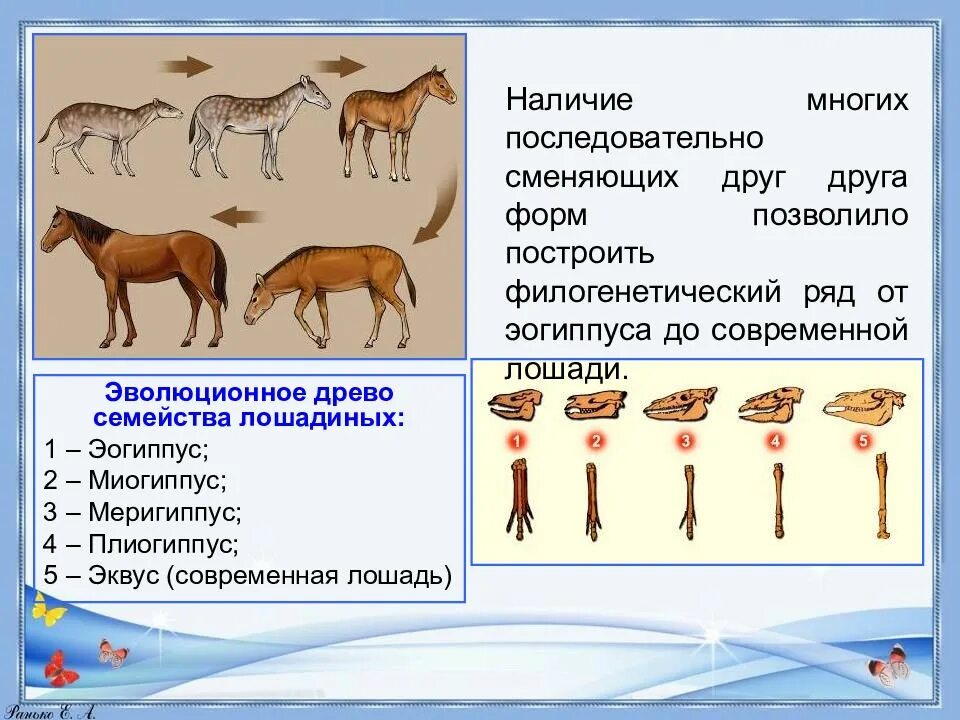 Наличие многих последовательно сменяющих друг друга форм позволило построить филогенетический ряд от эогиппуса до современной лошади.

Эволюционное древо семейства лошадиных:
1 – Эогиппус;
2 – Миогиппус;
3 – Меригиппус;
4 – Плиогиппус;
5 – Эквус (современная лошадь)

1 2 3 4 5

Ранько Е. А.